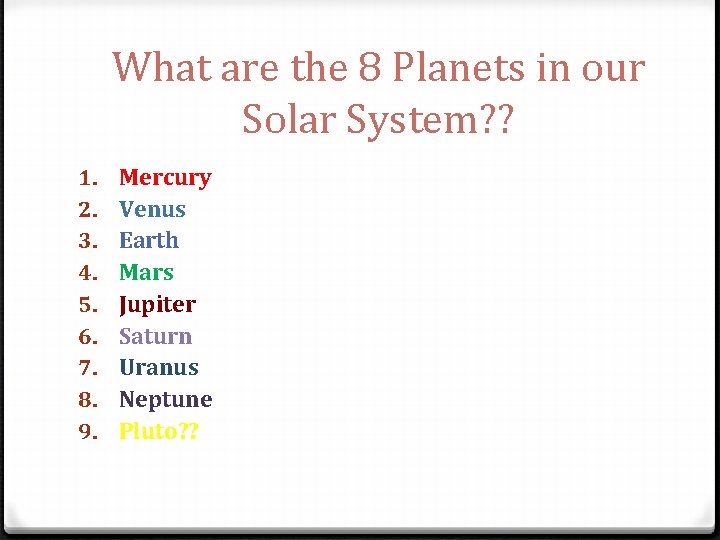 What are the 8 Planets in our Solar System??

1. Mercury
2. Venus
3. Earth
4. Mars
5. Jupiter
6. Saturn
7. Uranus
8. Neptune
9. Pluto??